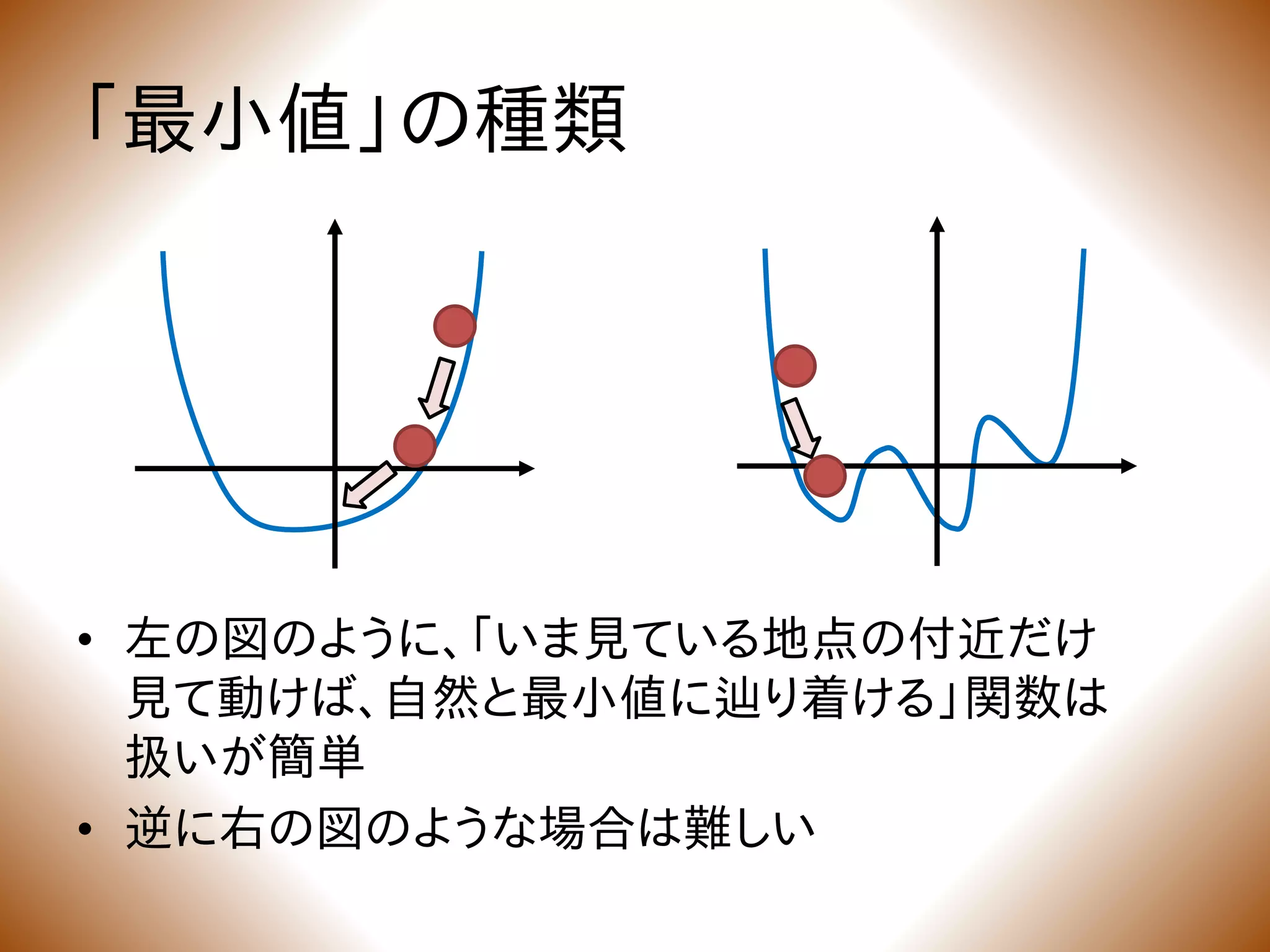 「最小値」の種類

• 左の図のように、「いま見ている地点の付近だけ見て動けば、自然と最小値に辿り着ける」関数は扱いが簡単

• 逆に右の図のような場合は難しい